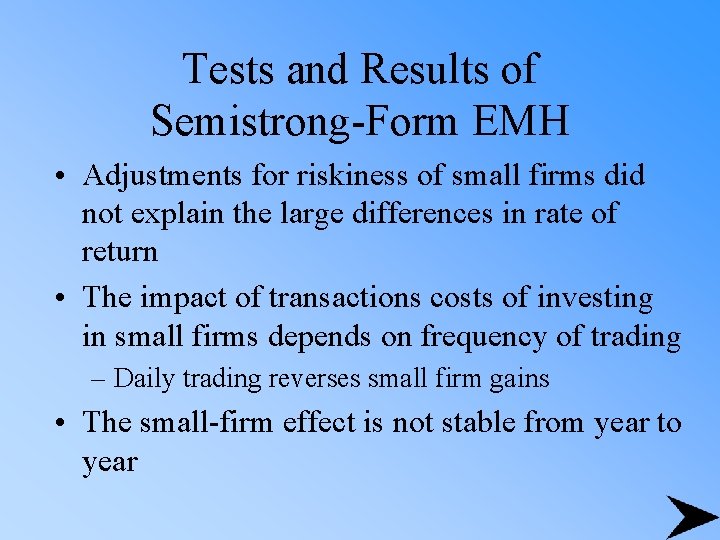 Tests and Results of Semistrong-Form EMH

• Adjustments for riskiness of small firms did not explain the large differences in rate of return

• The impact of transactions costs of investing in small firms depends on frequency of trading

– Daily trading reverses small firm gains

• The small-firm effect is not stable from year to year